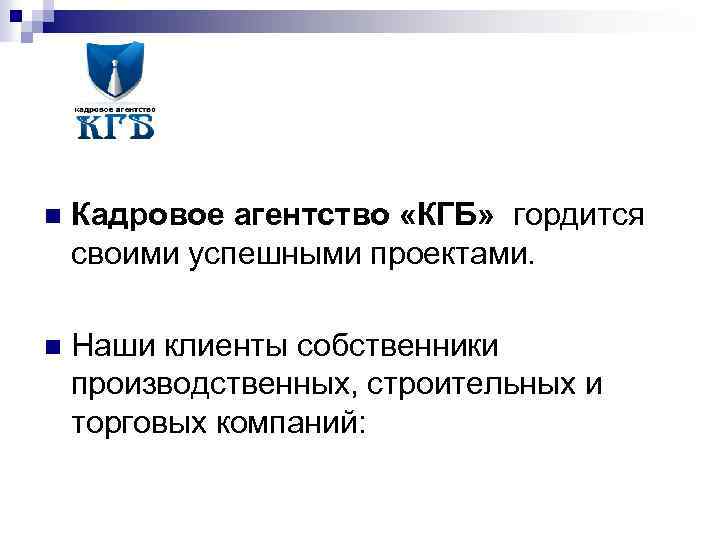 кадровое агентство
КГБ

Кадровое агентство «КГБ» гордится своими успешными проектами.

Наши клиенты собственники производственных, строительных и торговых компаний: